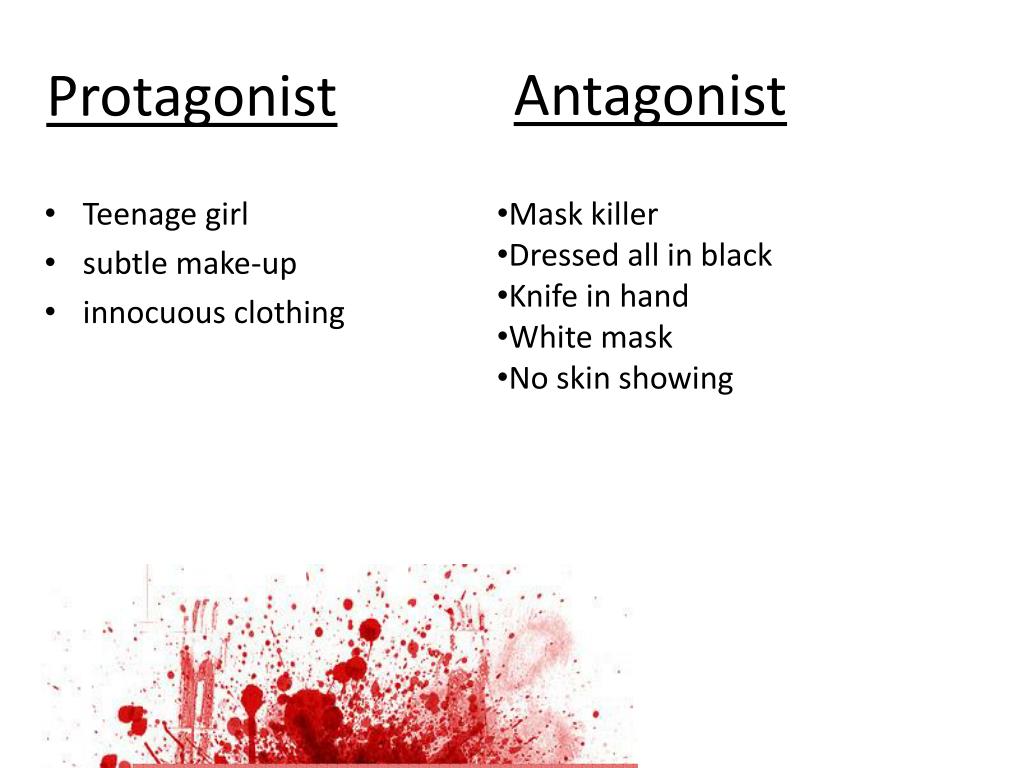 Protagonist

• Teenage girl
• subtle make-up
• innocuous clothing

Antagonist

•Mask killer
•Dressed all in black
•Knife in hand
•White mask
•No skin showing